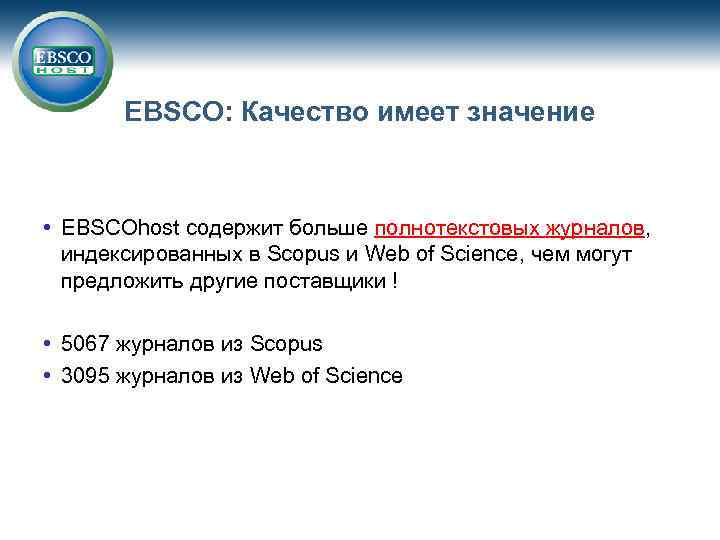 EBSCO
HOST

EBSCO: Качество имеет значение

• EBSCOhost содержит больше полнотекстовых журналов, индексированных в Scopus и Web of Science, чем могут предложить другие поставщики !

• 5067 журналов из Scopus
• 3095 журналов из Web of Science